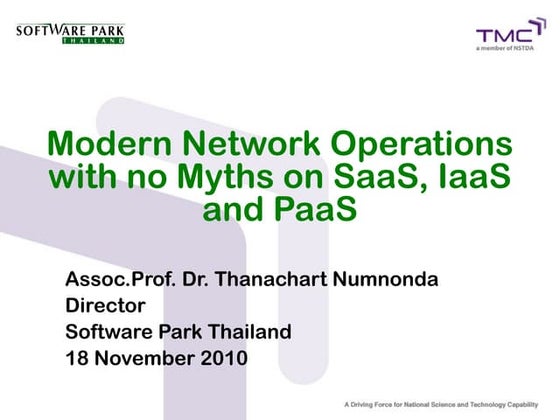 SOFTWARE PARK
THAILAND

TMC
a member of NSTDA

Modern Network Operations with no Myths on SaaS, IaaS and PaaS

Assoc.Prof. Dr. Thanachart Numnonda
Director
Software Park Thailand
18 November 2010

A Driving Force for National Science and Technology Capability